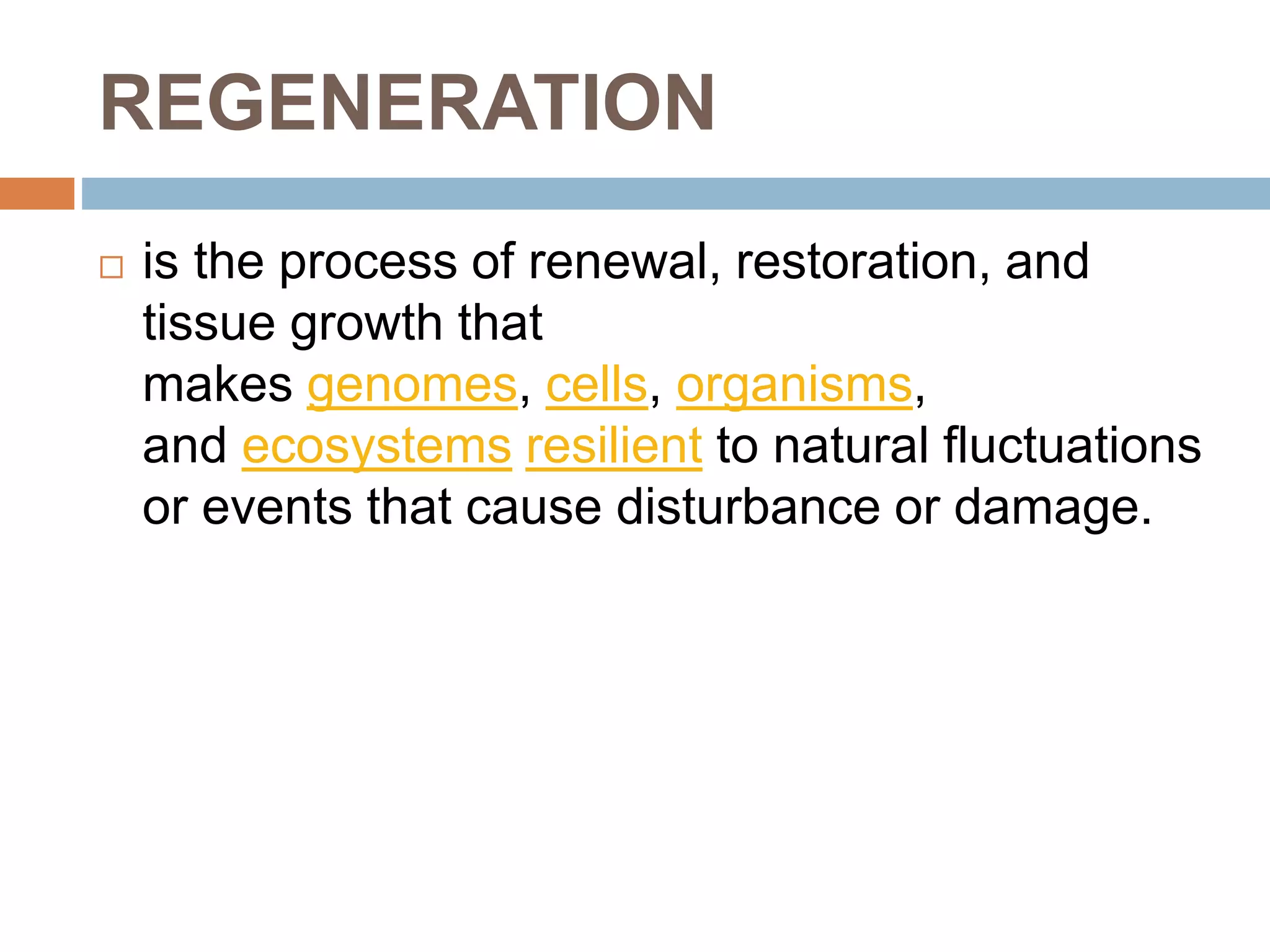 REGENERATION

is the process of renewal, restoration, and tissue growth that makes genomes, cells, organisms, and ecosystems resilient to natural fluctuations or events that cause disturbance or damage.